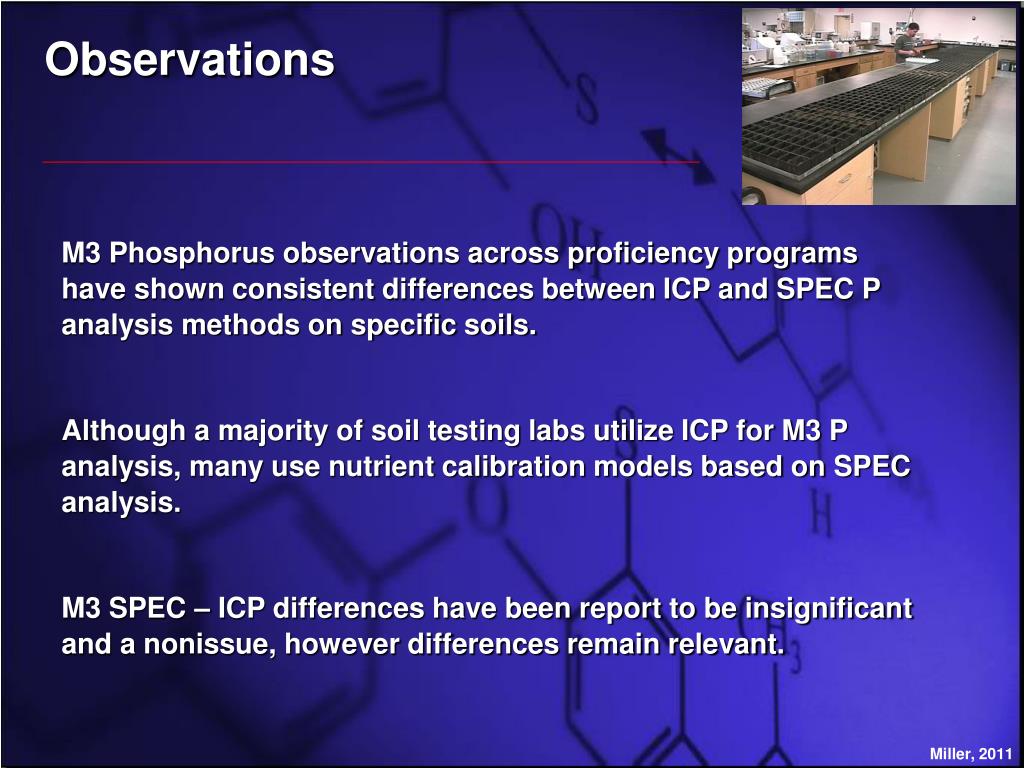 Observations

M3 Phosphorus observations across proficiency programs have shown consistent differences between ICP and SPEC P analysis methods on specific soils.

Although a majority of soil testing labs utilize ICP for M3 P analysis, many use nutrient calibration models based on SPEC analysis.

M3 SPEC – ICP differences have been report to be insignificant and a nonissue, however differences remain relevant.

Miller, 2011